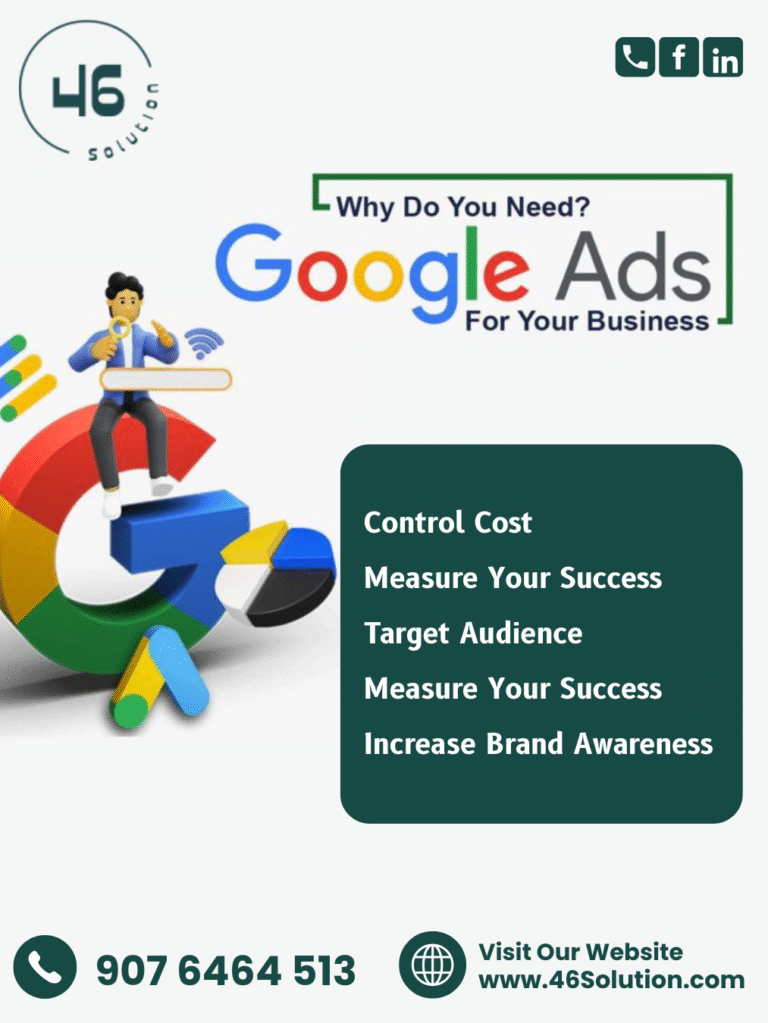 46 Solution

f in

Why Do You Need?
Google Ads
For Your Business

Control Cost
Measure Your Success
Target Audience
Measure Your Success
Increase Brand Awareness

907 6464 513

Visit Our Website
www.46Solution.com